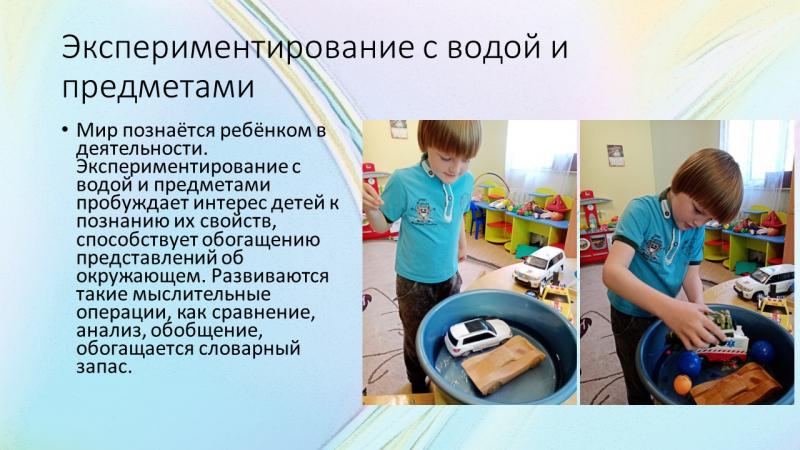 Экспериментирование с водой и предметами

• Мир познаётся ребёнком в деятельности. Экспериментирование с водой и предметами пробуждает интерес детей к познанию их свойств, способствует обогащению представлений об окружающем. Развиваются такие мыслительные операции, как сравнение, анализ, обобщение, обогащается словарный запас.